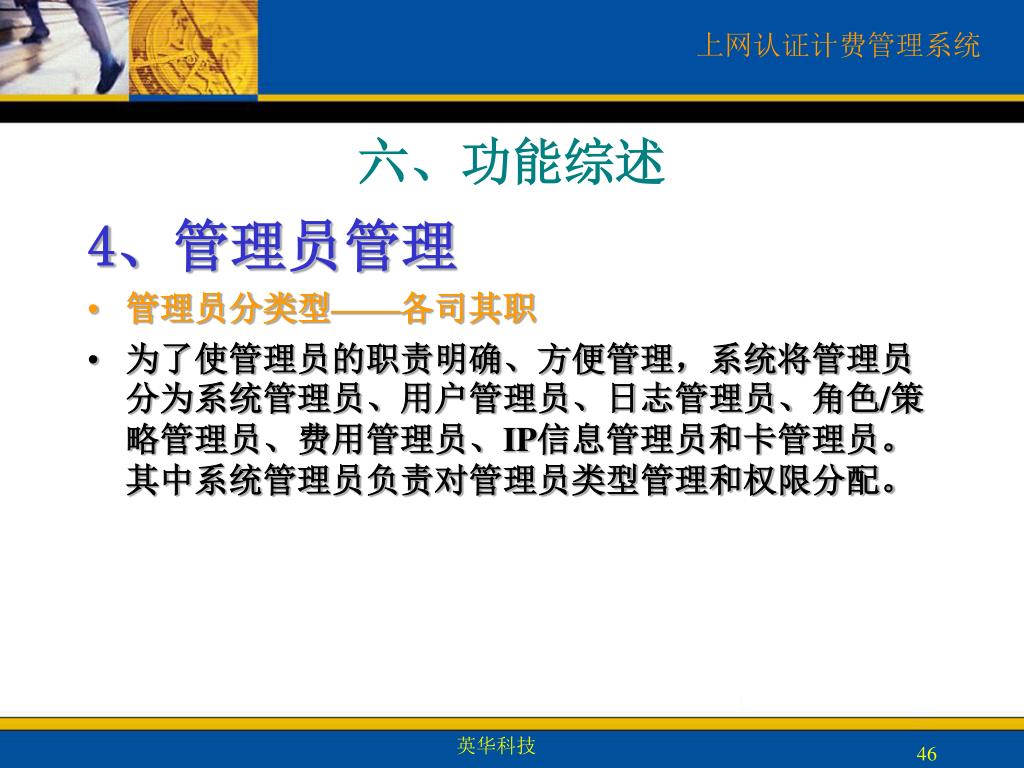 上网认证计费管理系统

六、功能综述

4、管理员管理

• 管理员分类型——各司其职

• 为了使管理员的职责明确、方便管理，系统将管理员分为系统管理员、用户管理员、日志管理员、角色/策略管理员、费用管理员、IP信息管理员和卡管理员。其中系统管理员负责对管理员类型管理和权限分配。

英华科技

46